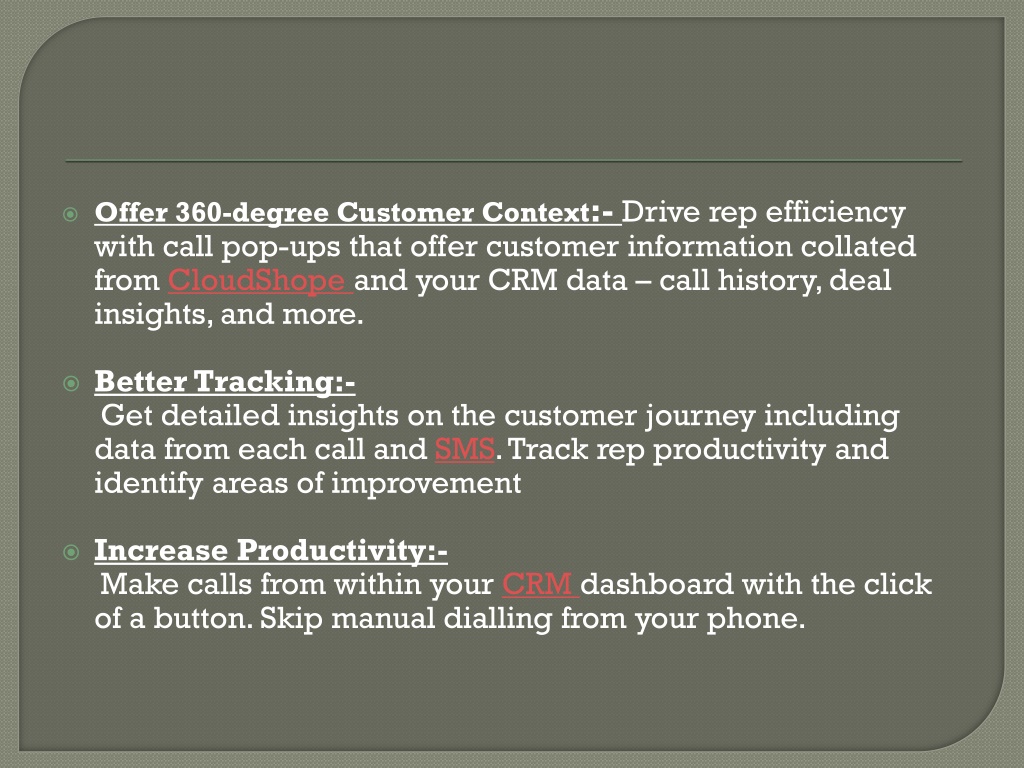 Offer 360-degree Customer Context:- Drive rep efficiency with call pop-ups that offer customer information collated from CloudShope and your CRM data – call history, deal insights, and more.

Better Tracking:-
Get detailed insights on the customer journey including data from each call and SMS. Track rep productivity and identify areas of improvement

Increase Productivity:-
Make calls from within your CRM dashboard with the click of a button. Skip manual dialling from your phone.